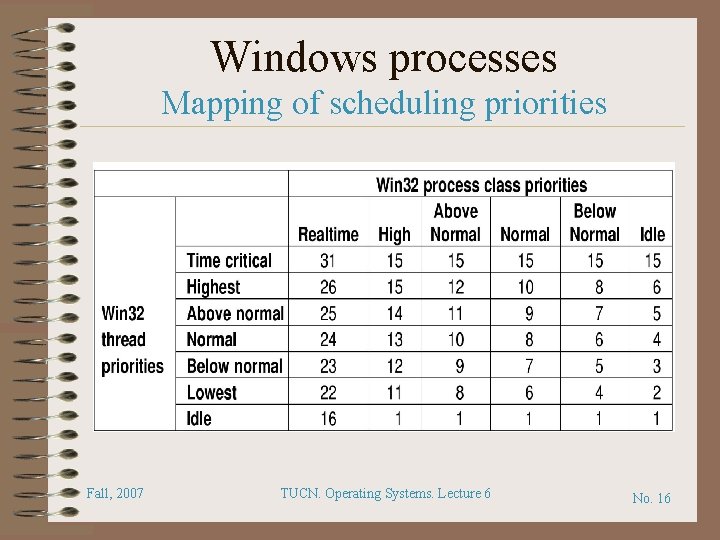 Windows processes

Mapping of scheduling priorities

| | | Win32 process class priorities | | | | | |
|---|---|---|---|---|---|---|---|
| | | Realtime | High | Above Normal | Normal | Below Normal | Idle |
| Win32 thread priorities | Time critical | 31 | 15 | 15 | 15 | 15 | 15 |
| | Highest | 26 | 15 | 12 | 10 | 8 | 6 |
| | Above normal | 25 | 14 | 11 | 9 | 7 | 5 |
| | Normal | 24 | 13 | 10 | 8 | 6 | 4 |
| | Below normal | 23 | 12 | 9 | 7 | 5 | 3 |
| | Lowest | 22 | 11 | 8 | 6 | 4 | 2 |
| | Idle | 16 | 1 | 1 | 1 | 1 | 1 |

Fall, 2007

TUCN. Operating Systems. Lecture 6

No. 16